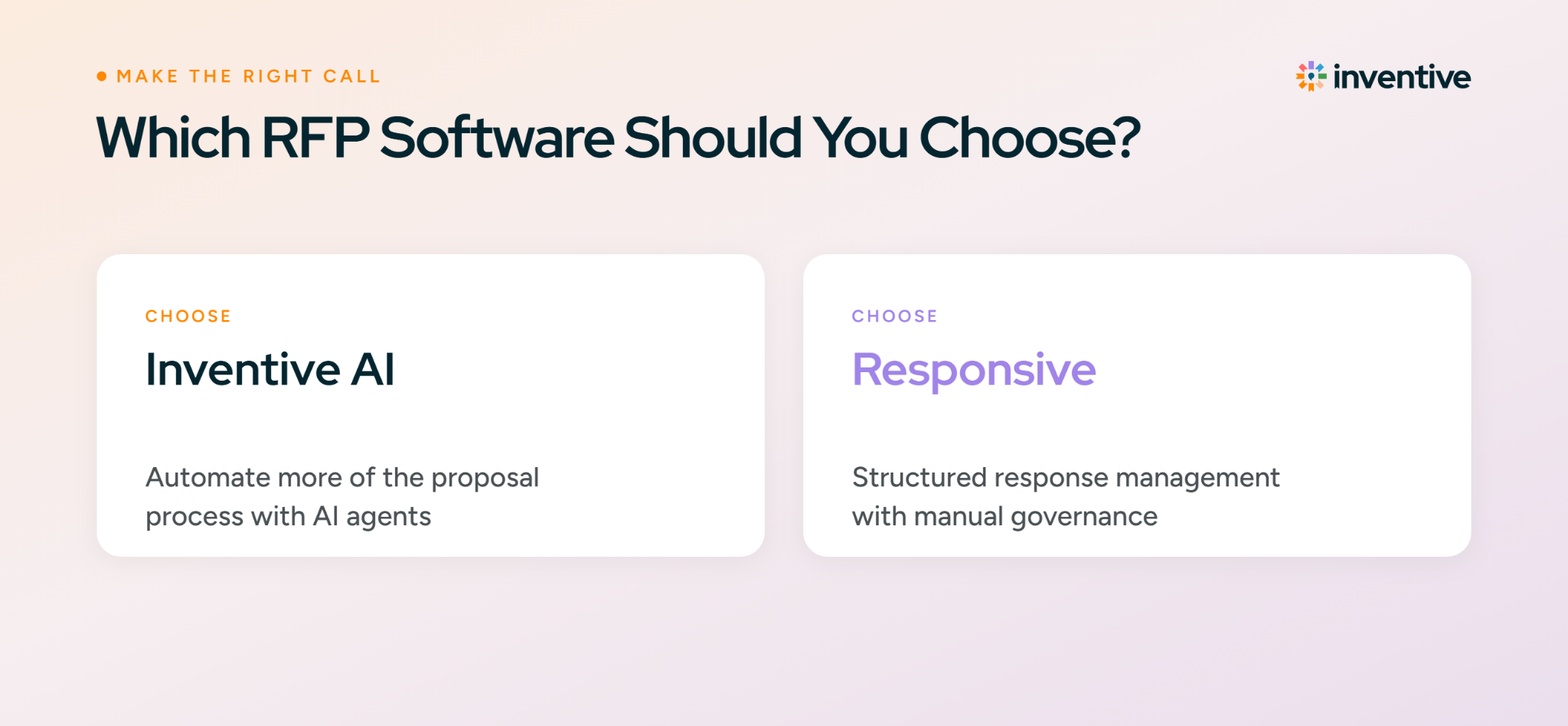 MAKE THE RIGHT CALL

inventive

Which RFP Software Should You Choose?

CHOOSE

Inventive AI

Automate more of the proposal process with AI agents

CHOOSE

Responsive

Structured response management with manual governance